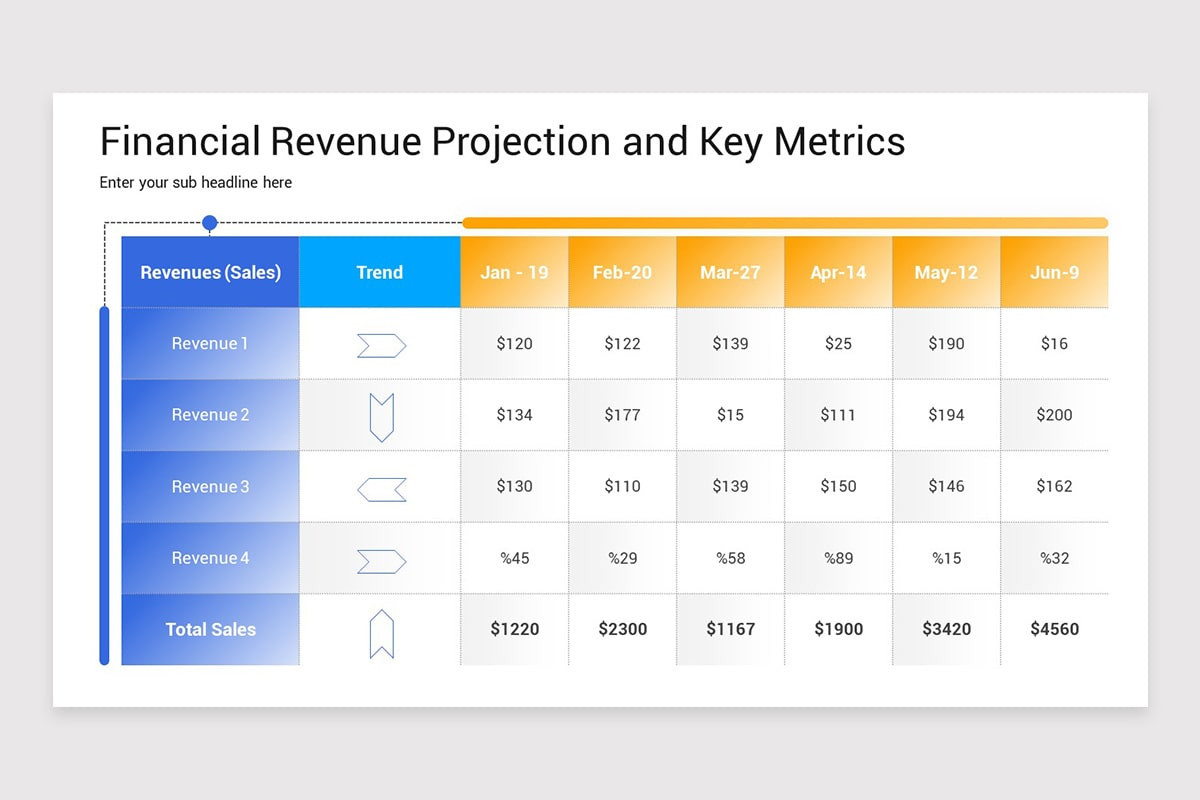 Financial Revenue Projection and Key Metrics

Enter your sub headline here

| Revenues (Sales) | Trend | Jan - 19 | Feb-20 | Mar-27 | Apr-14 | May-12 | Jun-9 |
|---|---|---|---|---|---|---|---|
| Revenue 1 | | $120 | $122 | $139 | $25 | $190 | $16 |
| Revenue 2 | | $134 | $177 | $15 | $111 | $194 | $200 |
| Revenue 3 | | $130 | $110 | $139 | $150 | $146 | $162 |
| Revenue 4 | | %45 | %29 | %58 | %89 | %15 | %32 |
| Total Sales | | $1220 | $2300 | $1167 | $1900 | $3420 | $4560 |